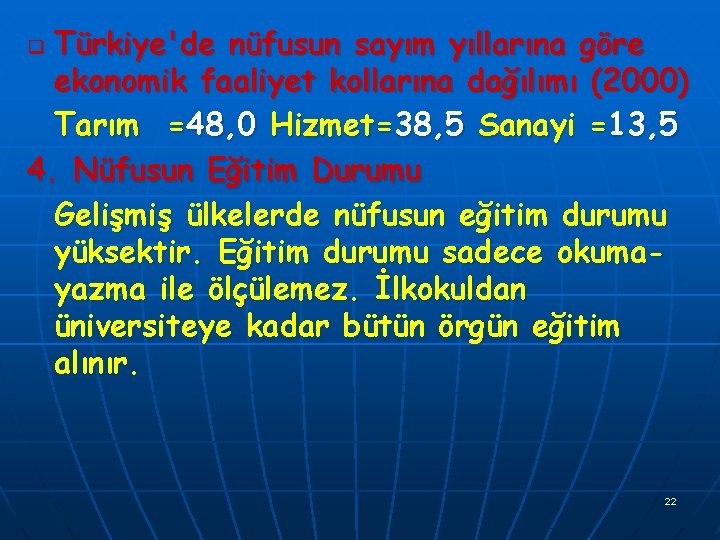 Türkiye'de nüfusun sayım yıllarına göre ekonomik faaliyet kollarına dağılımı (2000)

Tarım =48,0 Hizmet=38,5 Sanayi =13,5

4. Nüfusun Eğitim Durumu

Gelişmiş ülkelerde nüfusun eğitim durumu yüksektir. Eğitim durumu sadece okuma-yazma ile ölçülemez. İlkokuldan üniversiteye kadar bütün örgün eğitim alınır.

22